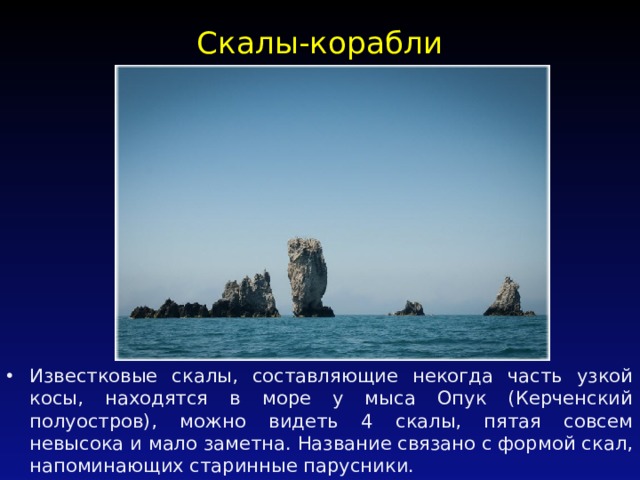 Скалы-корабли

• Известковые скалы, составляющие некогда часть узкой косы, находятся в море у мыса Опук (Керченский полуостров), можно видеть 4 скалы, пятая совсем невысока и мало заметна. Название связано с формой скал, напоминающих старинные парусники.